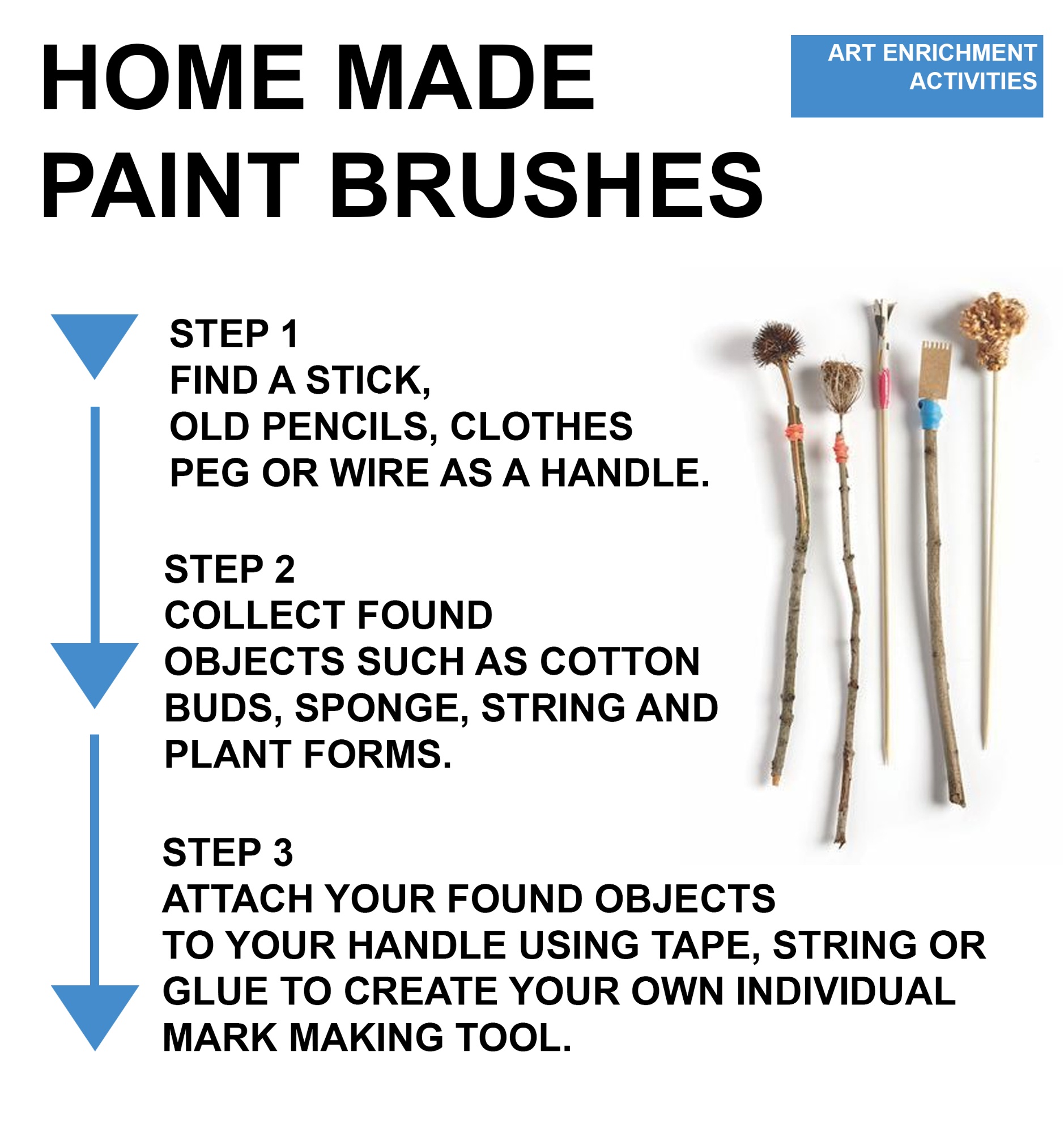 HOME MADE PAINT BRUSHES

ART ENRICHMENT ACTIVITIES

STEP 1
FIND A STICK, OLD PENCILS, CLOTHES PEG OR WIRE AS A HANDLE.

STEP 2
COLLECT FOUND OBJECTS SUCH AS COTTON BUDS, SPONGE, STRING AND PLANT FORMS.

STEP 3
ATTACH YOUR FOUND OBJECTS TO YOUR HANDLE USING TAPE, STRING OR GLUE TO CREATE YOUR OWN INDIVIDUAL MARK MAKING TOOL.